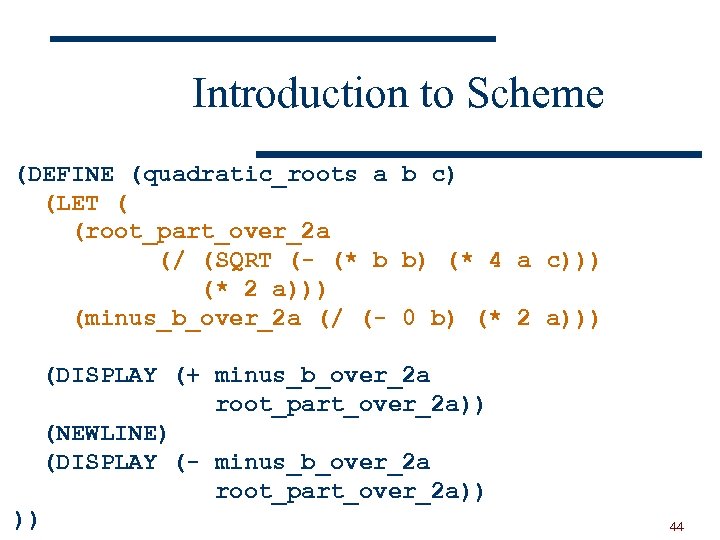 Introduction to Scheme

(DEFINE (quadratic_roots a b c)
  (LET (
    (root_part_over_2a
          (/ (SQRT (- (* b b) (* 4 a c)))
             (* 2 a)))
    (minus_b_over_2a (/ (- 0 b) (* 2 a)))

  (DISPLAY (+ minus_b_over_2a
              root_part_over_2a))
  (NEWLINE)
  (DISPLAY (- minus_b_over_2a
              root_part_over_2a))
))

44